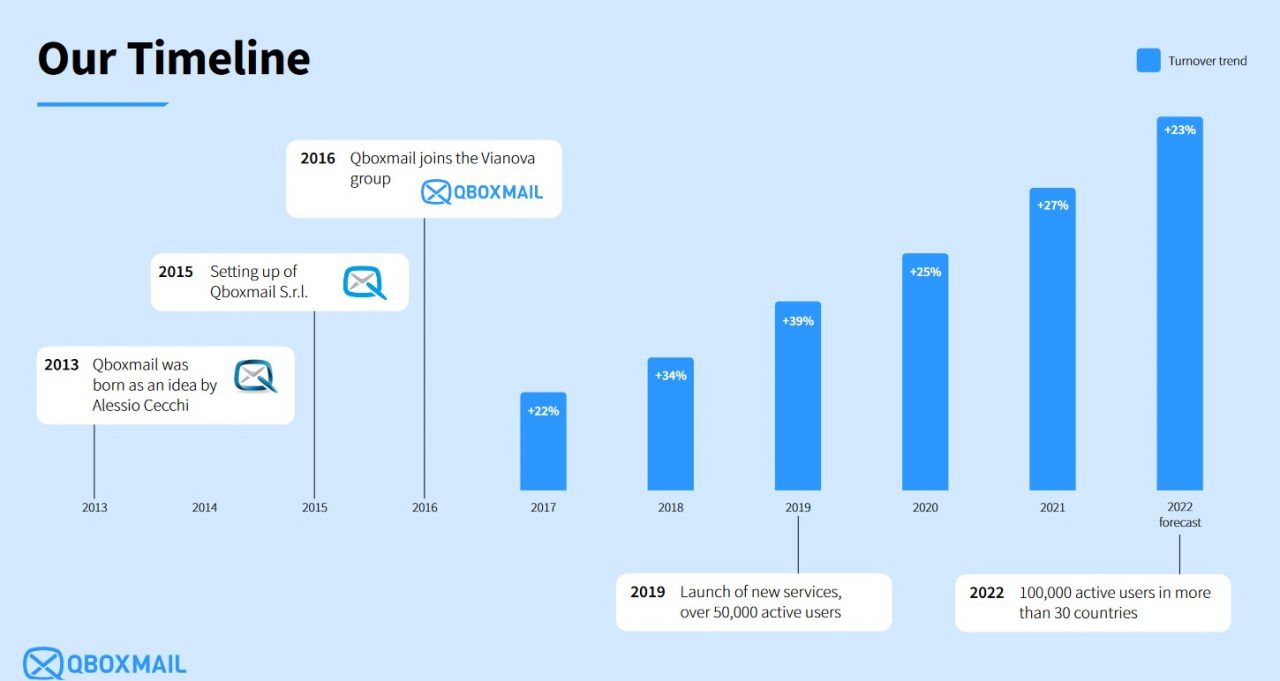 Our Timeline

Turnover trend

2016 Qboxmail joins the Vianova group

QBOXMAIL

2015 Setting up of Qboxmail S.r.l.

2013 Qboxmail was born as an idea by Alessio Cecchi

+22%

+34%

+39%

+25%

+27%

+23%

2013

2014

2015

2016

2017

2018

2019

2020

2021

2022 forecast

2019 Launch of new services, over 50,000 active users

2022 100,000 active users in more than 30 countries

QBOXMAIL